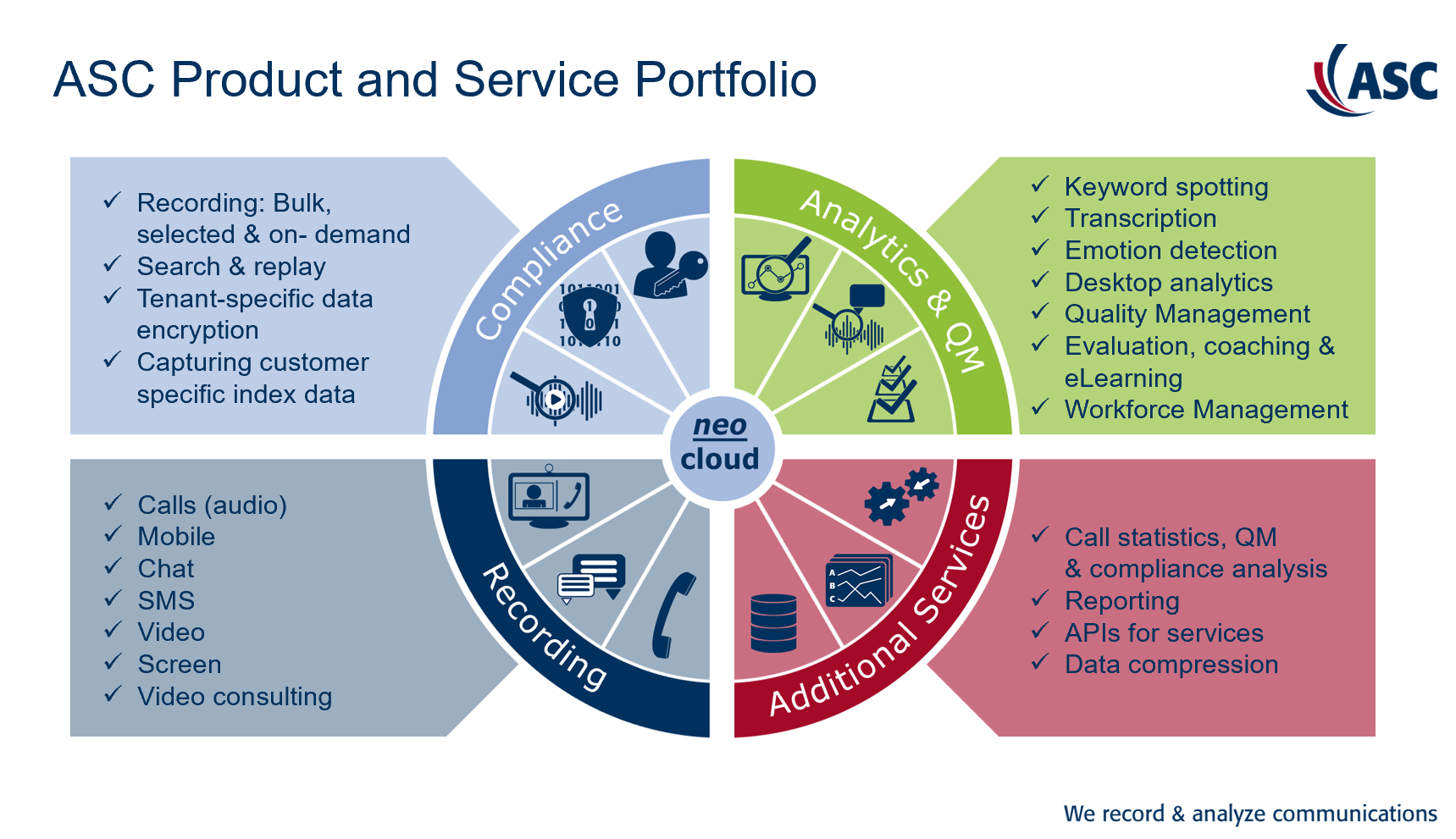 ASC Product and Service Portfolio

ASC

✓ Recording: Bulk, selected & on- demand
✓ Search & replay
✓ Tenant-specific data encryption
✓ Capturing customer specific index data

Compliance

Analytics & QM

✓ Keyword spotting
✓ Transcription
✓ Emotion detection
✓ Desktop analytics
✓ Quality Management
✓ Evaluation, coaching & eLearning
✓ Workforce Management

neo cloud

✓ Calls (audio)
✓ Mobile
✓ Chat
✓ SMS
✓ Video
✓ Screen
✓ Video consulting

Recording

Additional Services

✓ Call statistics, QM & compliance analysis
✓ Reporting
✓ APIs for services
✓ Data compression

We record & analyze communications